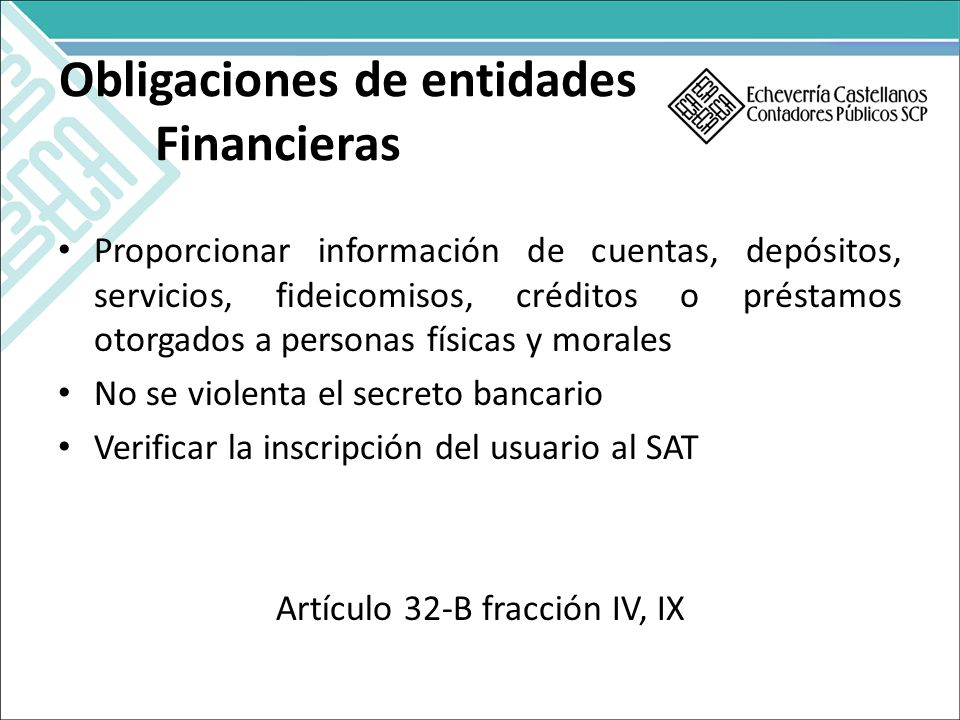 Obligaciones de entidades Financieras

Echeverría Castellanos
Contadores Públicos SCP

• Proporcionar información de cuentas, depósitos, servicios, fideicomisos, créditos o préstamos otorgados a personas físicas y morales
• No se violenta el secreto bancario
• Verificar la inscripción del usuario al SAT

Artículo 32-B fracción IV, IX